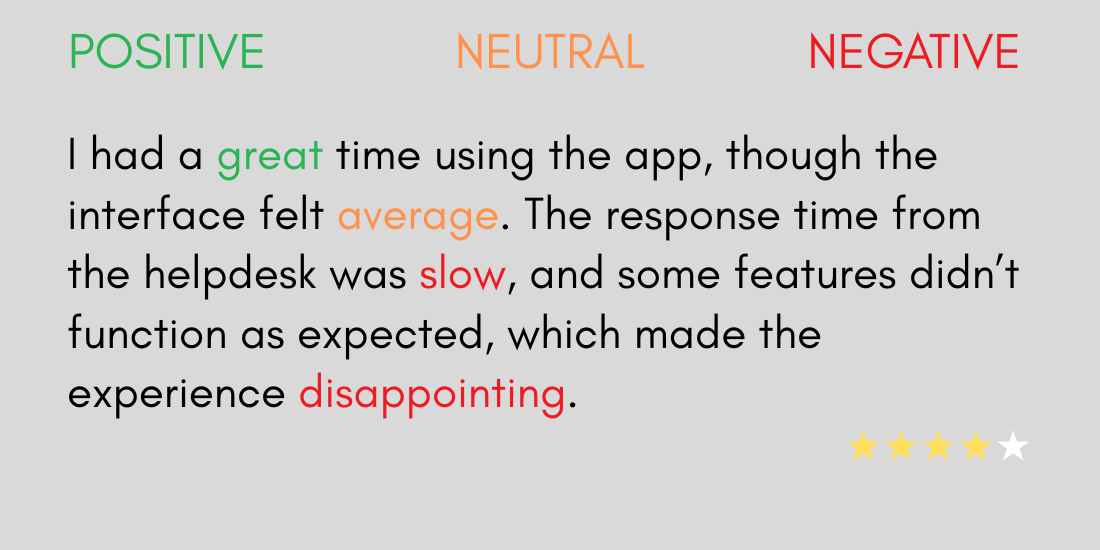 POSITIVE NEUTRAL NEGATIVE

I had a great time using the app, though the interface felt average. The response time from the helpdesk was slow, and some features didn’t function as expected, which made the experience disappointing.

★★★★★